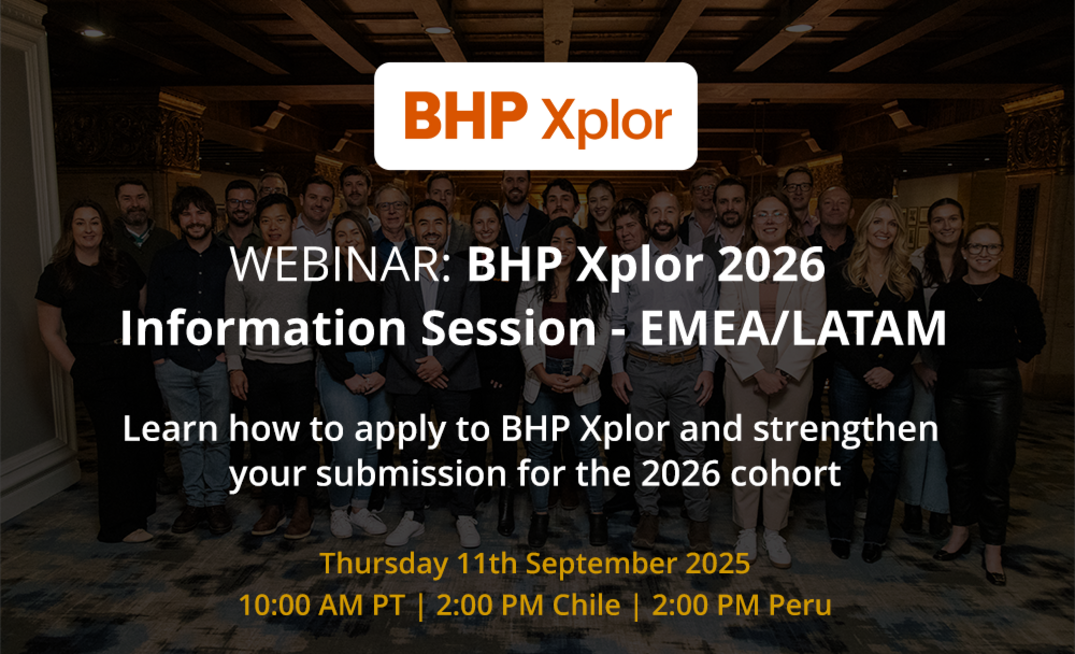 BHP Xplor

WEBINAR: BHP Xplor 2026 Information Session - EMEA/LATAM

Learn how to apply to BHP Xplor and strengthen your submission for the 2026 cohort

Thursday 11th September 2025
10:00 AM PT | 2:00 PM Chile | 2:00 PM Peru